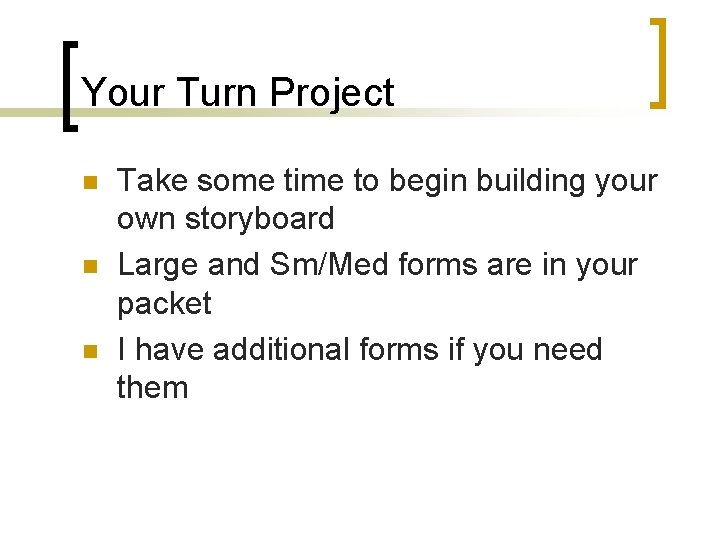 Your Turn Project

- Take some time to begin building your own storyboard
- Large and Sm/Med forms are in your packet
- I have additional forms if you need them